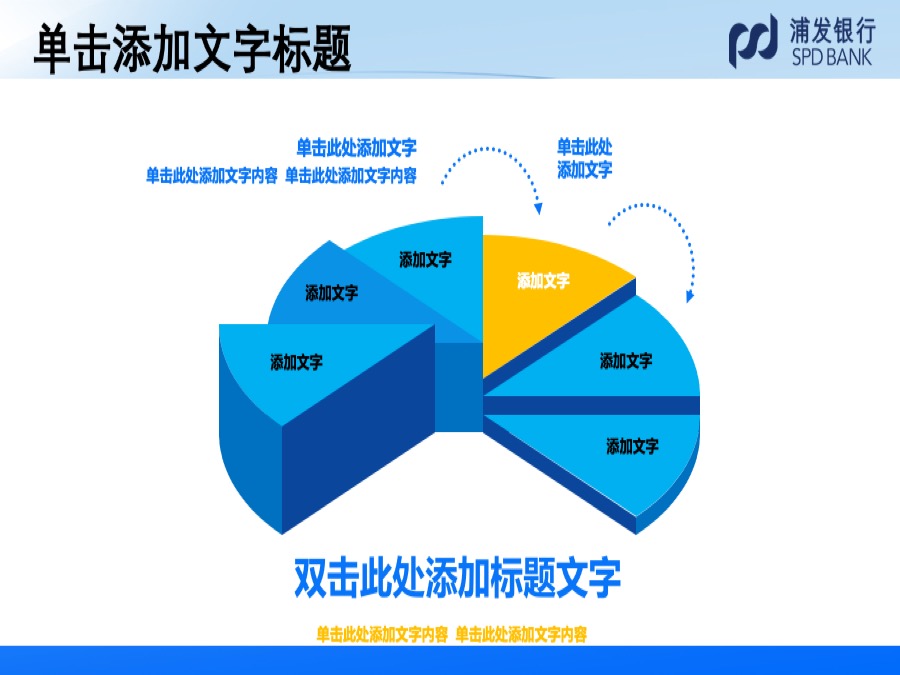 单击添加文字标题

浦发银行
SPD BANK

单击此处添加文字
单击此处添加文字内容 单击此处添加文字内容

单击此处
添加文字

添加文字

添加文字

添加文字

添加文字

添加文字

添加文字

双击此处添加标题文字

单击此处添加文字内容 单击此处添加文字内容